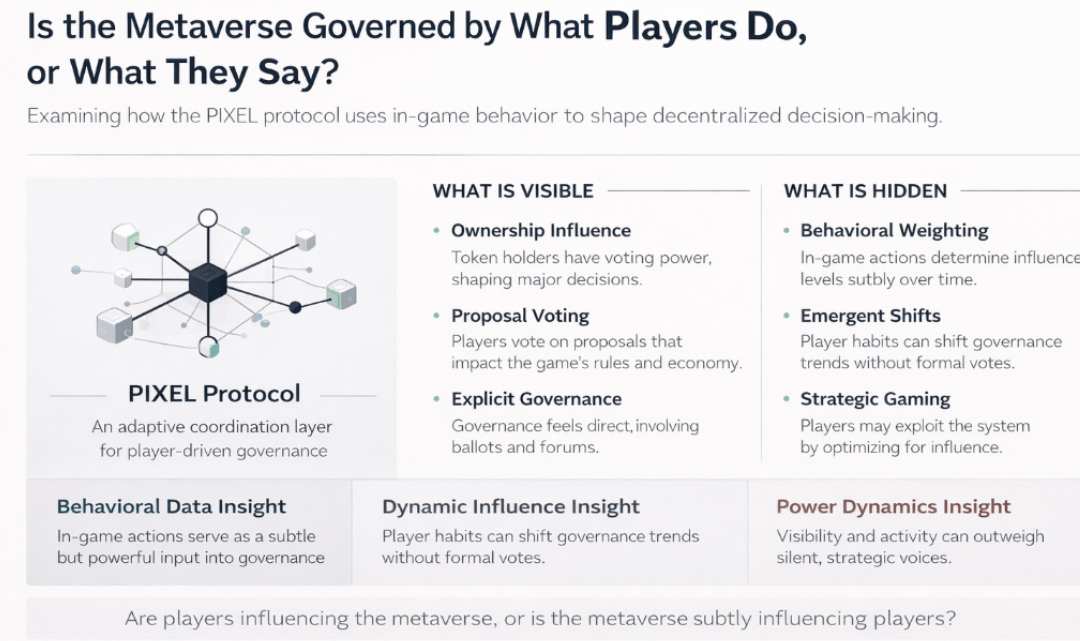 Is the Metaverse Governed by What Players Do, or What They Say?

Examining how the PIXEL protocol uses in-game behavior to shape decentralized decision-making.

PIXEL Protocol

An adaptive coordination layer for player-driven governance

WHAT IS VISIBLE

• Ownership Influence
Token holders have voting power, shaping major decisions.

• Proposal Voting
Players vote on proposals that impact the game's rules and economy.

• Explicit Governance
Governance feels direct, involving ballots and forums.

WHAT IS HIDDEN

• Behavioral Weighting
In-game actions determine influence levels subtly over time.

• Emergent Shifts
Player habits can shift governance trends without formal votes.

• Strategic Gaming
Players may exploit the system by optimizing for influence.

Behavioral Data Insight
In-game actions serve as a subtle but powerful input into governance

Dynamic Influence Insight
Player habits can shift governance trends without formal votes.

Power Dynamics Insight
Visibility and activity can outweigh silent, strategic voices.

Are players influencing the metaverse, or is the metaverse subtly influencing players?